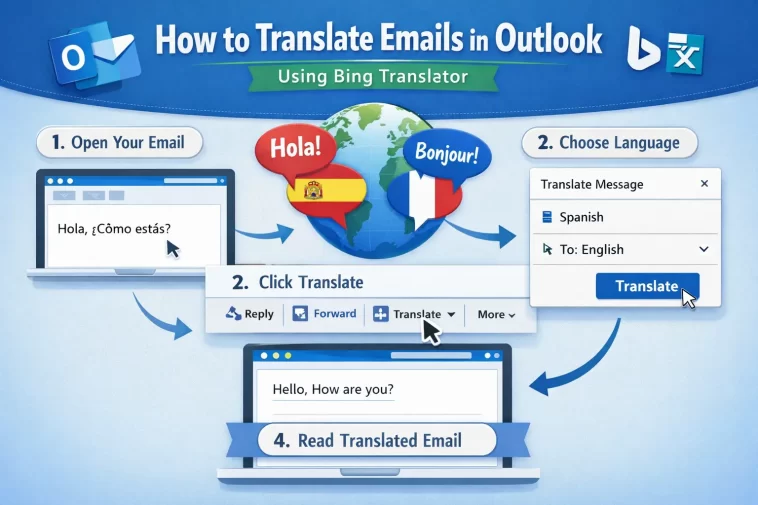 How to Translate Emails in Outlook
Using Bing Translator

1. Open Your Email

Hola, ¿Cômo estás?

Hola!

Bonjour!

2. Choose Language

Translate Message ×

Spanish

To: English

Translate

2. Click Translate

Reply Forward Translate More

Hello, How are you?

4. Read Translated Email